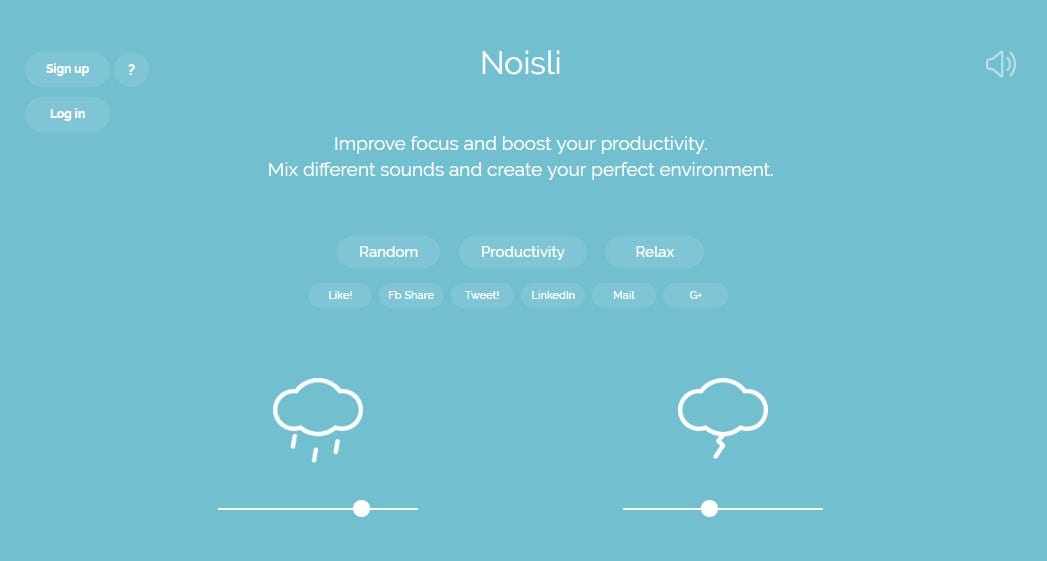 Sign up ?

Log in

Noisli

Improve focus and boost your productivity.
Mix different sounds and create your perfect environment.

Random Productivity Relax

Like! Fb Share Tweet! LinkedIn Mail G+